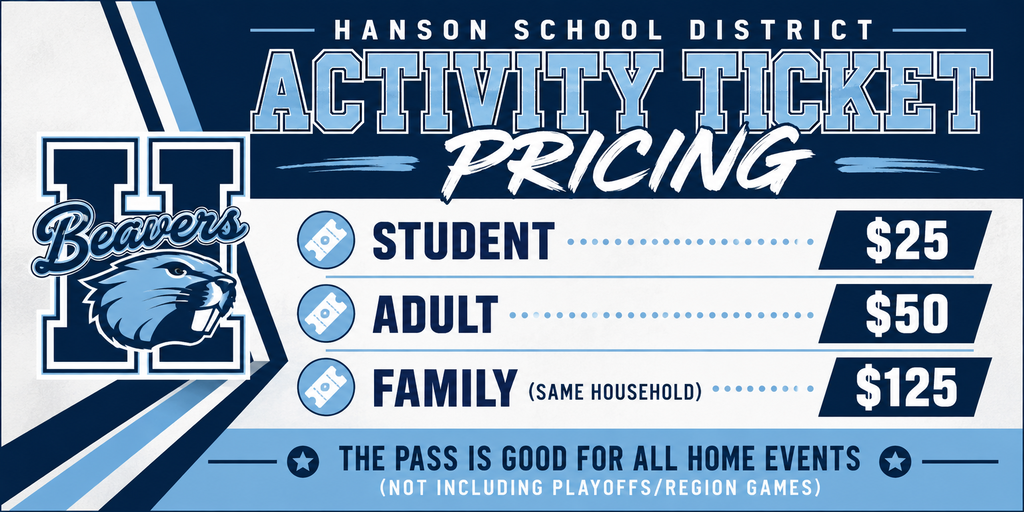 HANSON SCHOOL DISTRICT
ACTIVITY TICKET
PRICING

H
Beavers

STUDENT $25
ADULT $50
FAMILY (SAME HOUSEHOLD) $125

THE PASS IS GOOD FOR ALL HOME EVENTS
(NOT INCLUDING PLAYOFFS/REGION GAMES)